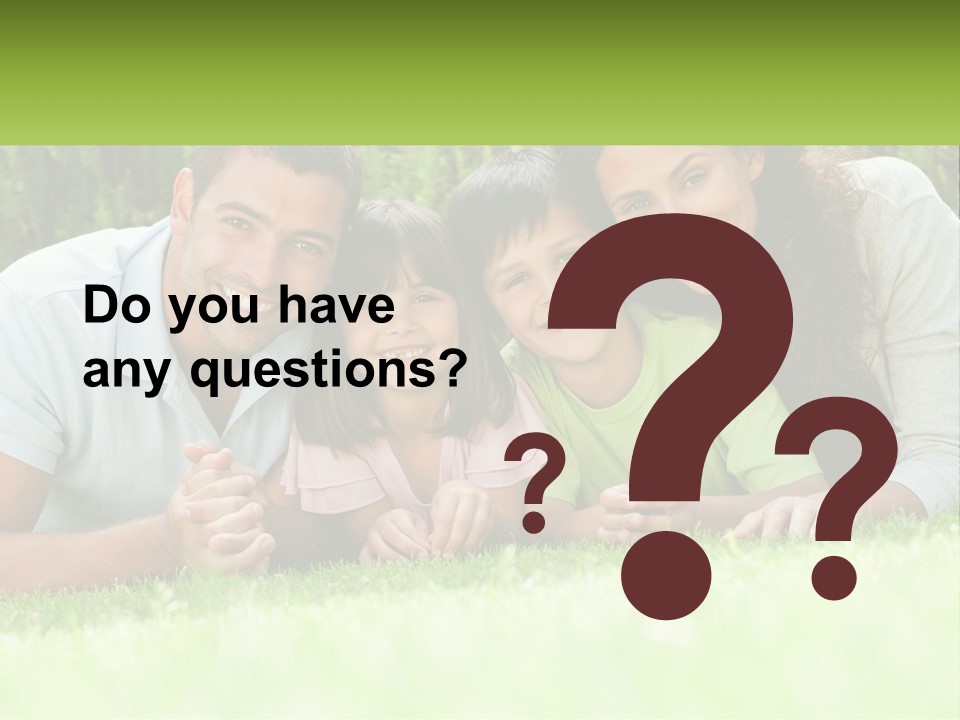 Do you have any questions?

? ? ?